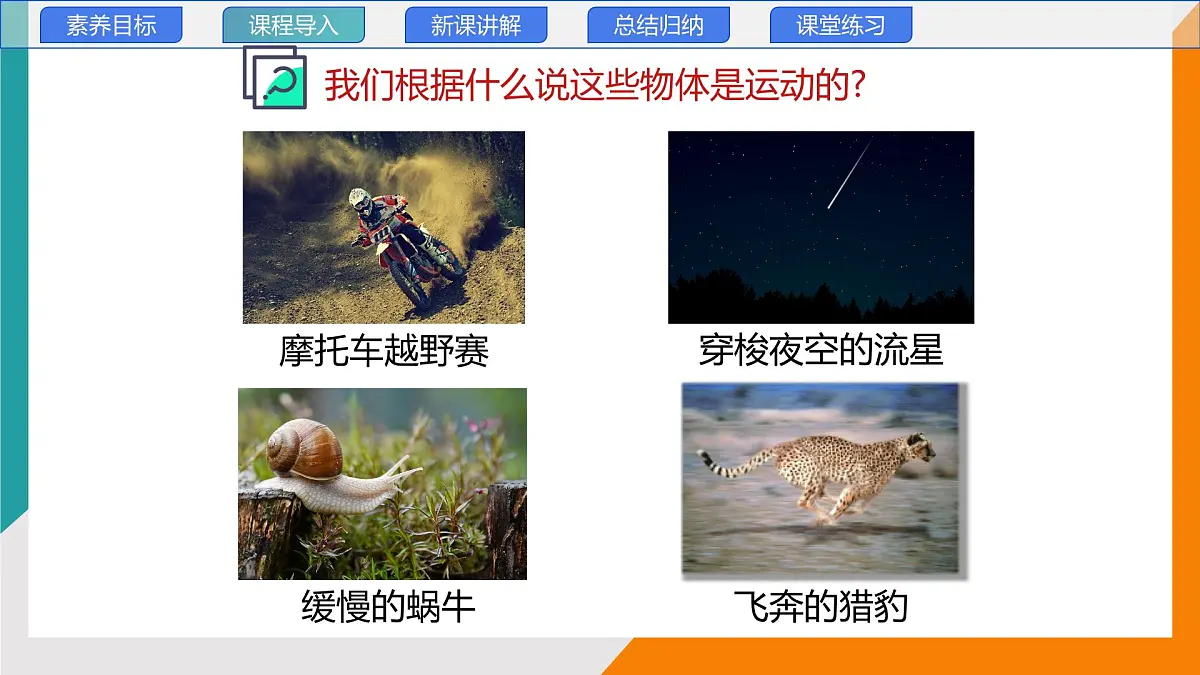 素养目标
课程导入
新课讲解
总结归纳
课堂练习

我们根据什么说这些物体是运动的?

摩托车越野赛

穿梭夜空的流星

缓慢的蜗牛

飞奔的猎豹